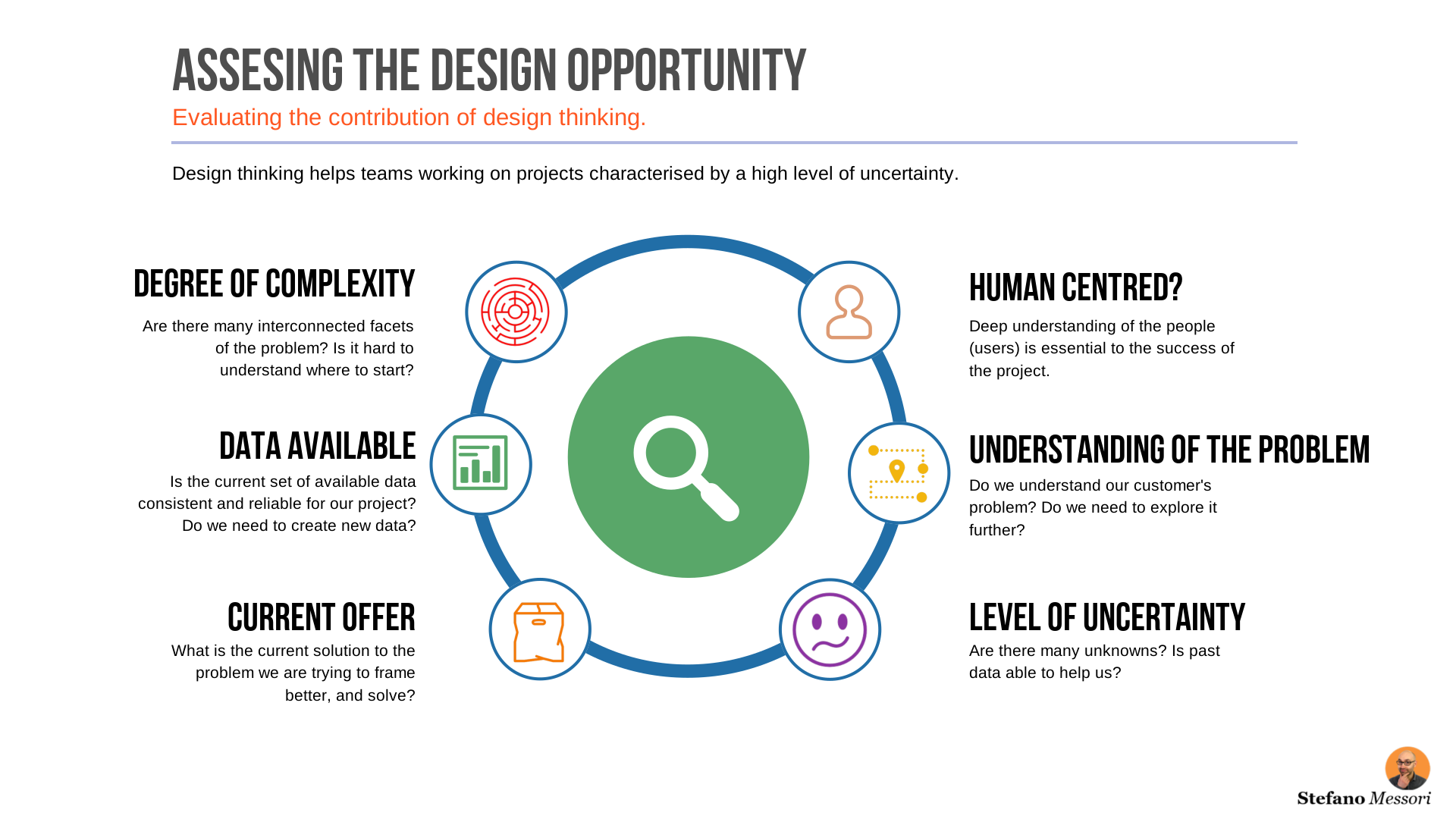 ASSESING THE DESIGN OPPORTUNITY

Evaluating the contribution of design thinking.

Design thinking helps teams working on projects characterised by a high level of uncertainty.

DEGREE OF COMPLEXITY

Are there many interconnected facets of the problem? Is it hard to understand where to start?

DATA AVAILABLE

Is the current set of available data consistent and reliable for our project? Do we need to create new data?

CURRENT OFFER

What is the current solution to the problem we are trying to frame better, and solve?

HUMAN CENTRED?

Deep understanding of the people (users) is essential to the success of the project.

UNDERSTANDING OF THE PROBLEM

Do we understand our customer's problem? Do we need to explore it further?

LEVEL OF UNCERTAINTY

Are there many unknowns? Is past data able to help us?

Stefano Messori